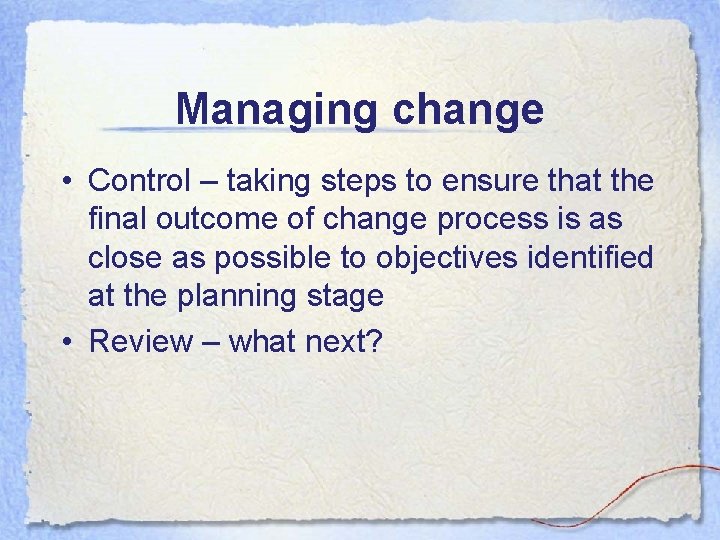 Managing change

• Control – taking steps to ensure that the final outcome of change process is as close as possible to objectives identified at the planning stage
• Review – what next?